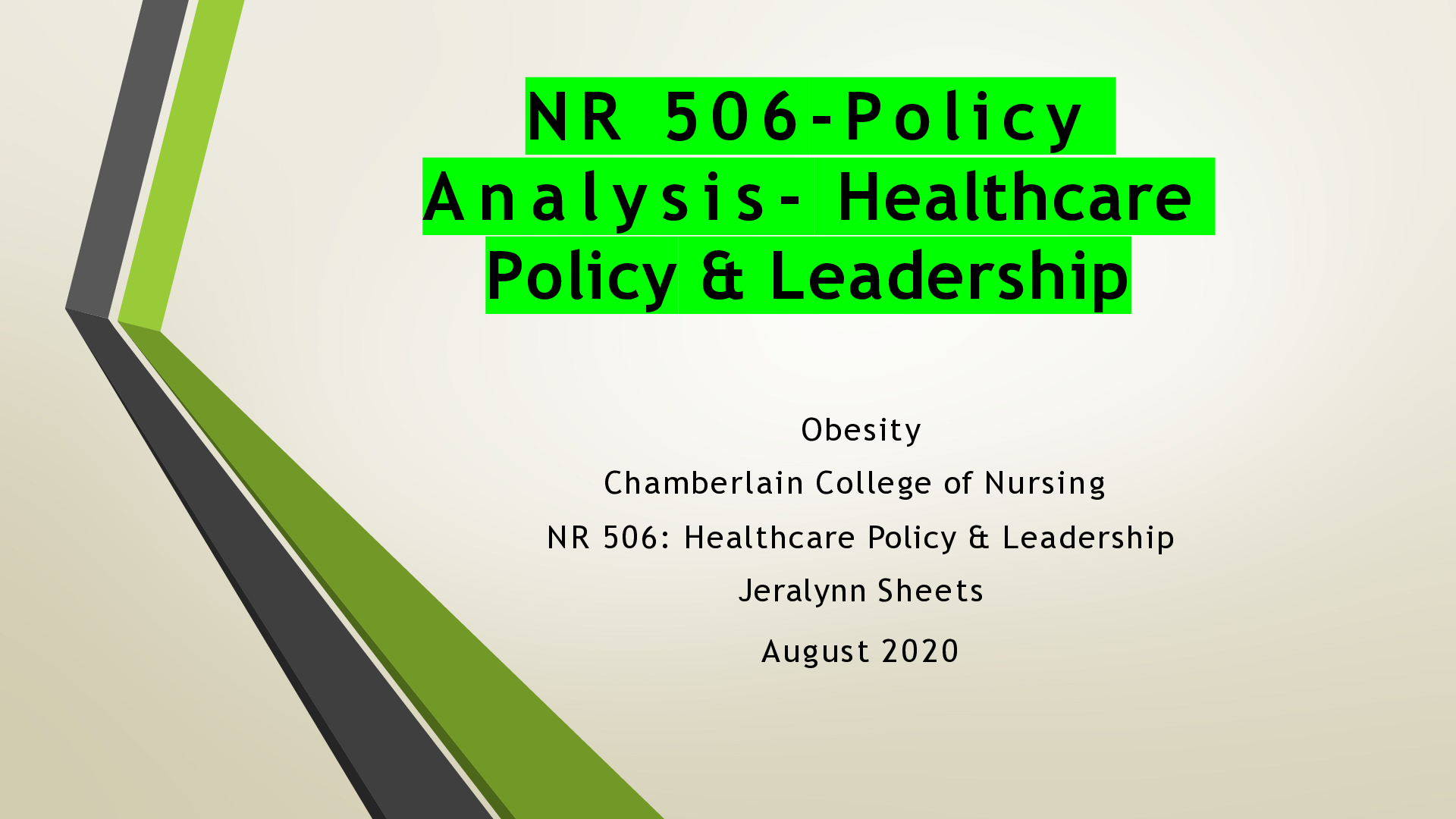 NR 506-Policy Analysis- Healthcare Policy & Leadership

Obesity

Chamberlain College of Nursing

NR 506: Healthcare Policy & Leadership

Jeralynn Sheets

August 2020